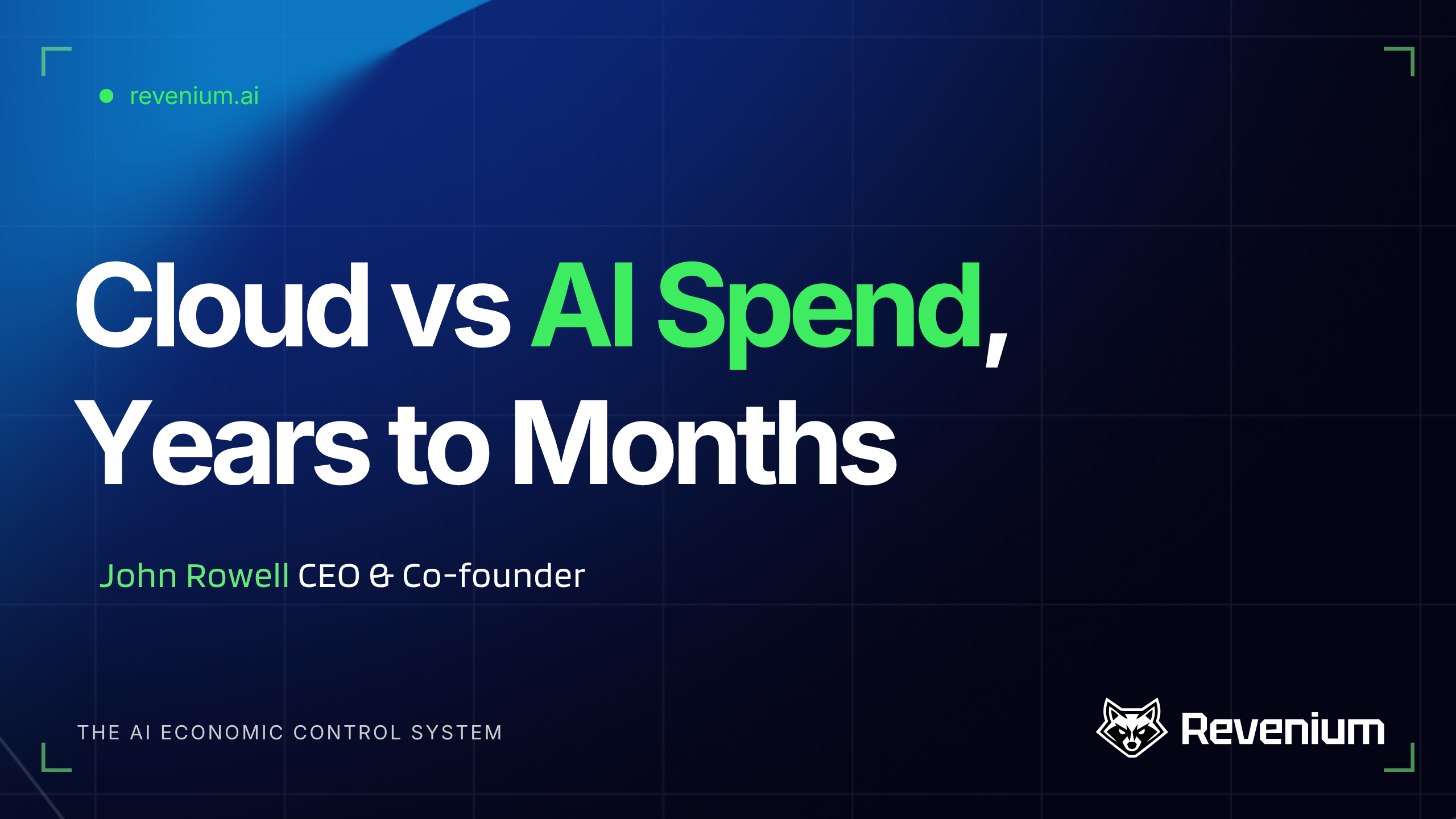 revenium.ai

Cloud vs AI Spend, Years to Months

John Rowell CEO & Co-founder

THE AI ECONOMIC CONTROL SYSTEM

Revenium